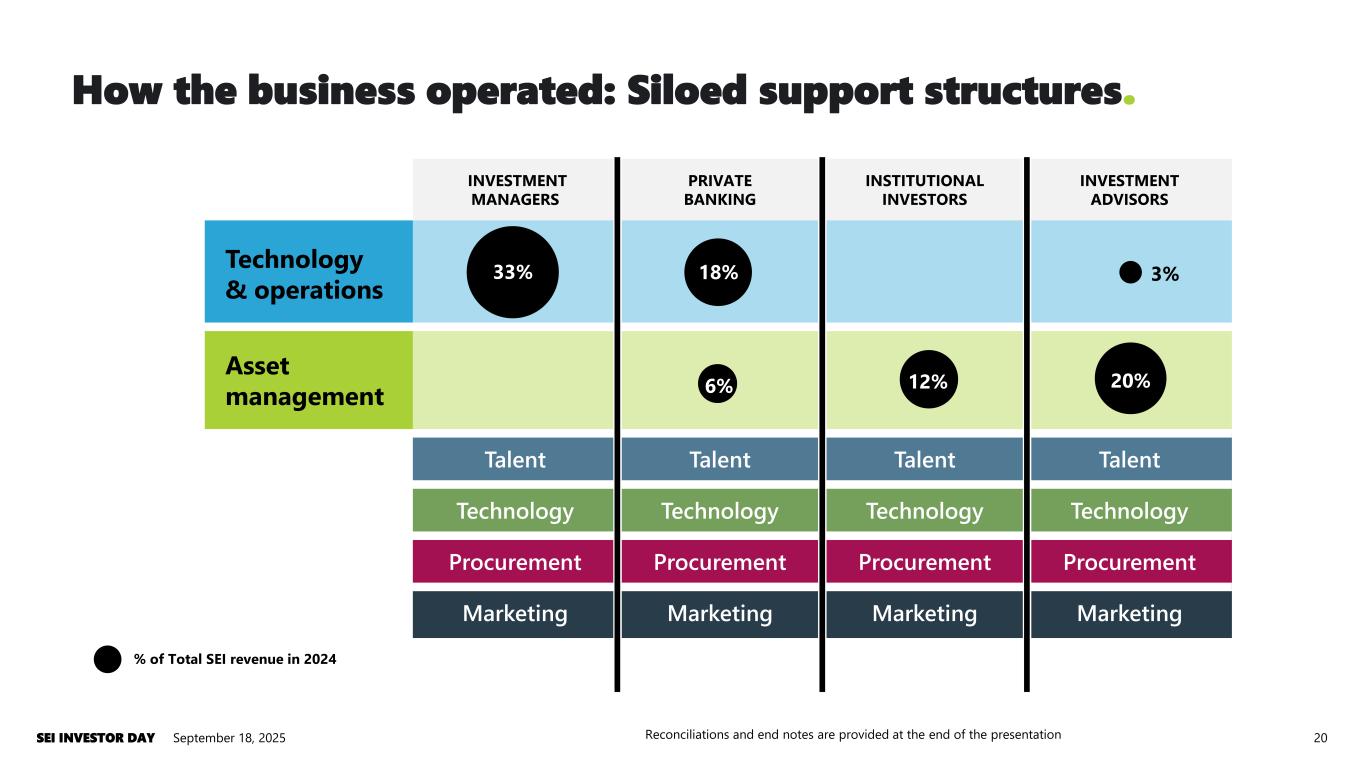 How the business operated: Siloed support structures.

| | INVESTMENT MANAGERS | PRIVATE BANKING | INSTITUTIONAL INVESTORS | INVESTMENT ADVISORS |
|---|---|---|---|---|
| Technology & operations | 33% | 18% | | 3% |
| Asset management | | 6% | 12% | 20% |
| | Talent | Talent | Talent | Talent |
| | Technology | Technology | Technology | Technology |
| | Procurement | Procurement | Procurement | Procurement |
| | Marketing | Marketing | Marketing | Marketing |

% of Total SEI revenue in 2024

SEI INVESTOR DAY September 18, 2025 Reconciliations and end notes are provided at the end of the presentation 20